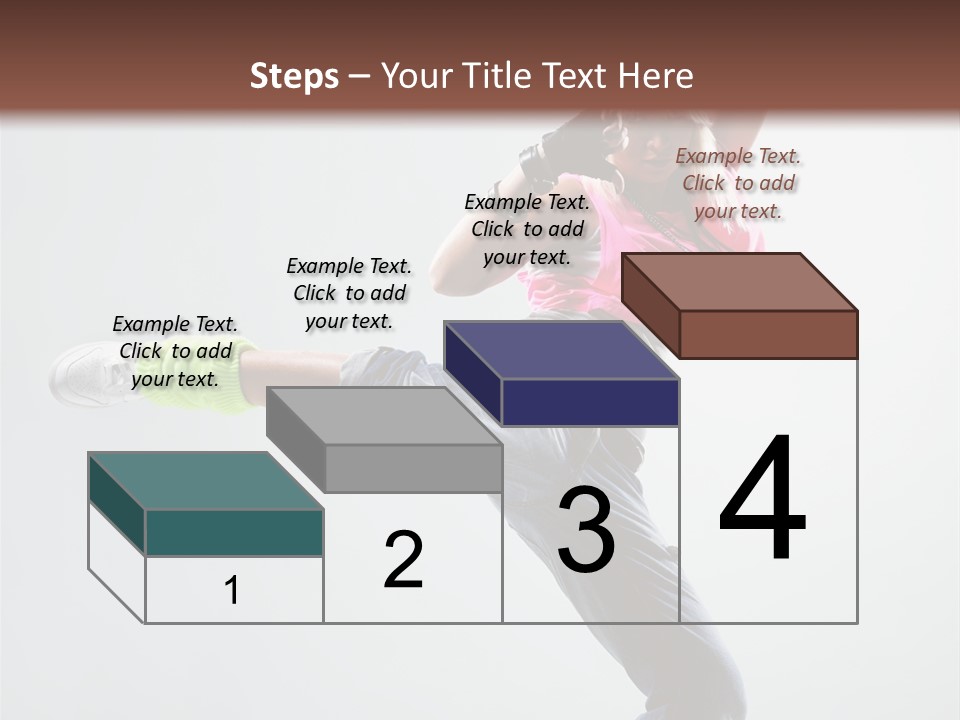 Steps – Your Title Text Here

Example Text. Click to add your text.

Example Text. Click to add your text.

Example Text. Click to add your text.

Example Text. Click to add your text.

1

2

3

4